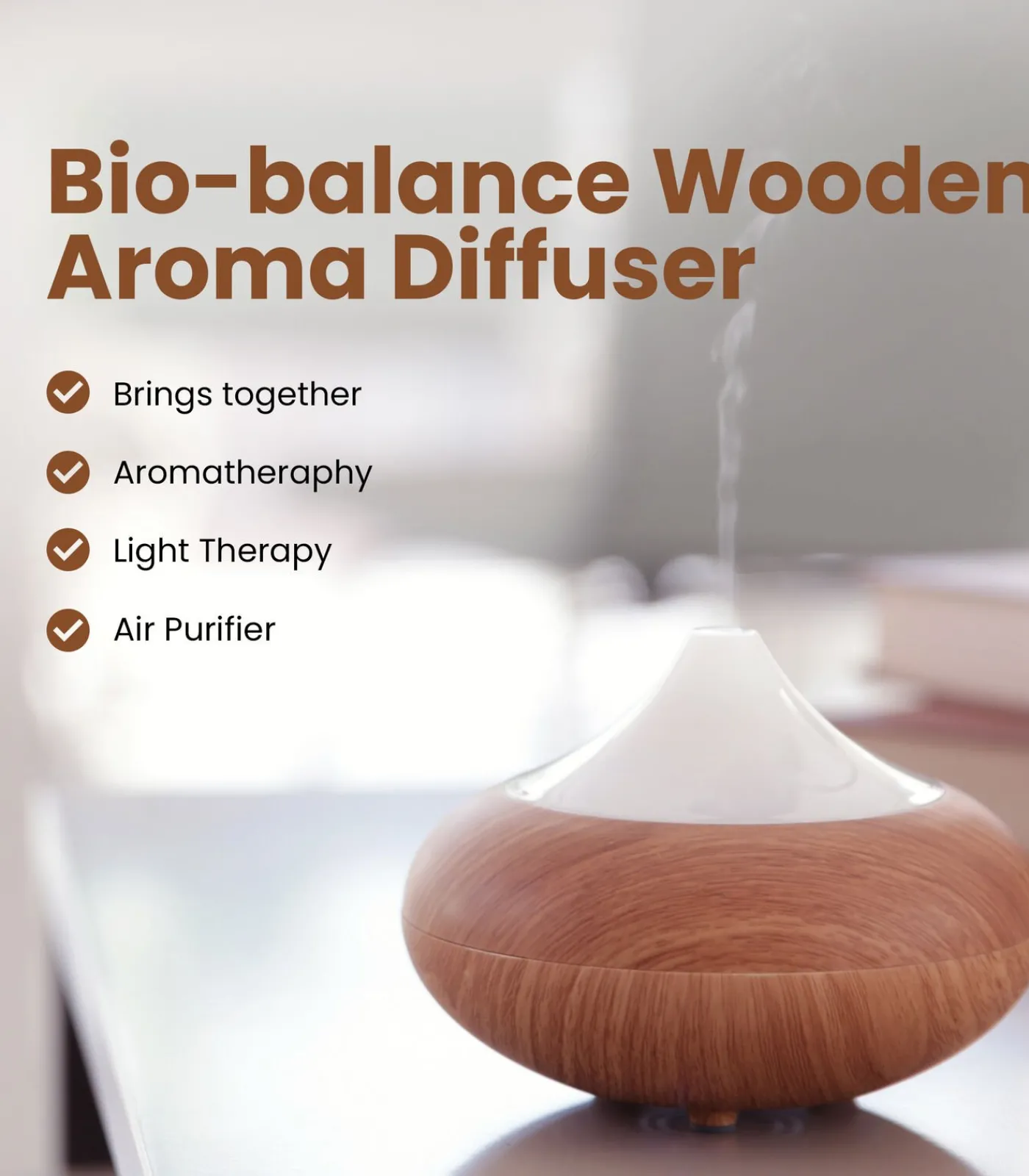 Bio-balance Wooden
Aroma Diffuser

Brings together

Aromatheraphy

Light Therapy

Air Purifier